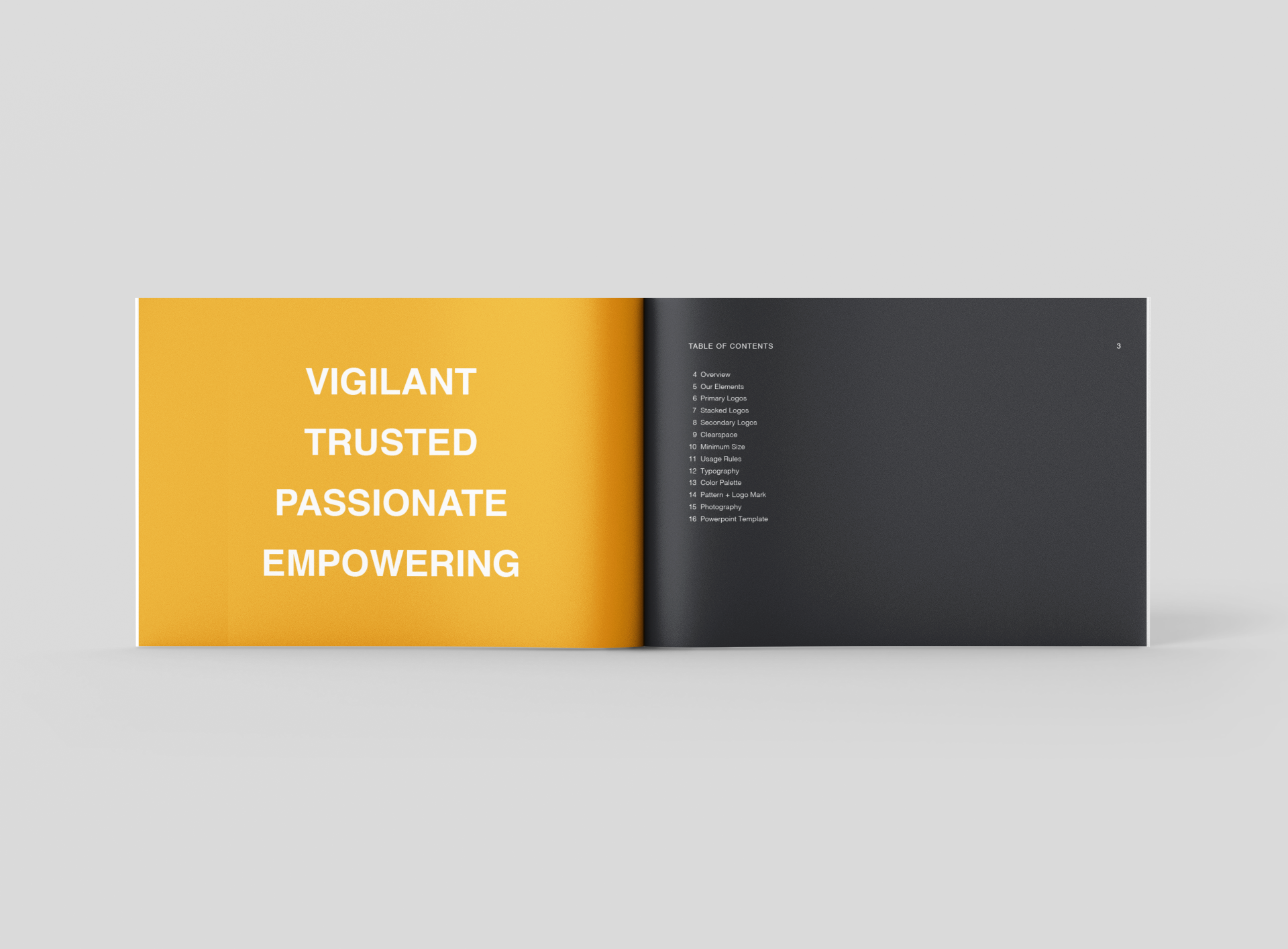 VIGILANT

TRUSTED

PASSIONATE

EMPOWERING

TABLE OF CONTENTS

3

4 Overview
5 Our Elements
6 Primary Logos
7 Stacked Logos
8 Secondary Logos
9 Clearspace
10 Minimum Size
11 Usage Rules
12 Typography
13 Color Palette
14 Pattern + Logo Mark
15 Photography
16 Powerpoint Template